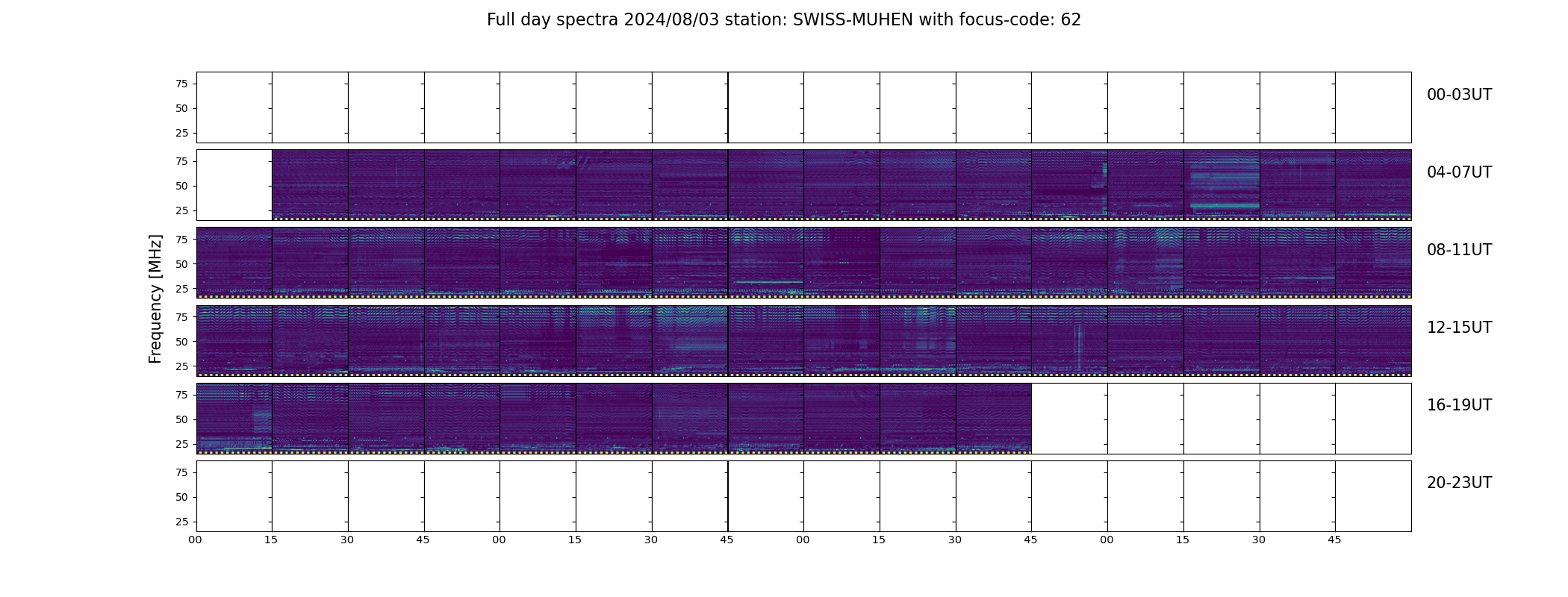 Full day spectra 2024/08/03 station: SWISS-MUHEN with focus-code: 62

Frequency [MHz]

75
50
25
00-03UT

75
50
25
04-07UT

75
50
25
08-11UT

75
50
25
12-15UT

75
50
25
16-19UT

75
50
25
20-23UT

00 15 30 45 00 15 30 45 00 15 30 45 00 15 30 45